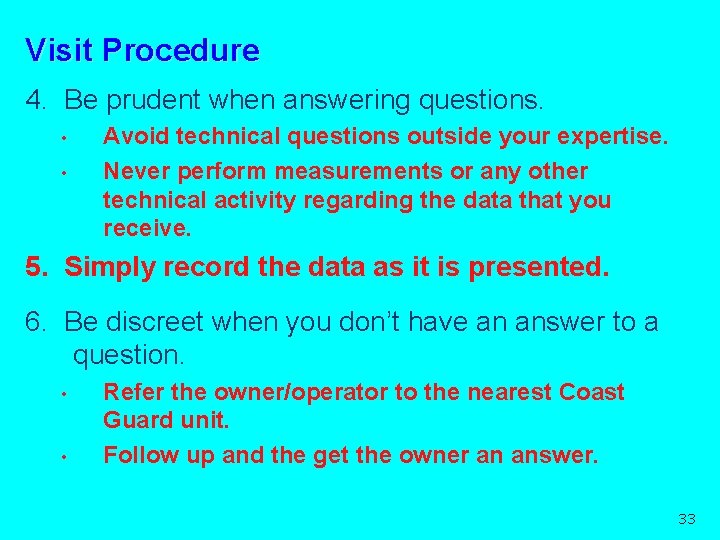 Visit Procedure

4. Be prudent when answering questions.

• Avoid technical questions outside your expertise.
• Never perform measurements or any other technical activity regarding the data that you receive.

5. Simply record the data as it is presented.

6. Be discreet when you don't have an answer to a question.

• Refer the owner/operator to the nearest Coast Guard unit.
• Follow up and the get the owner an answer.

33